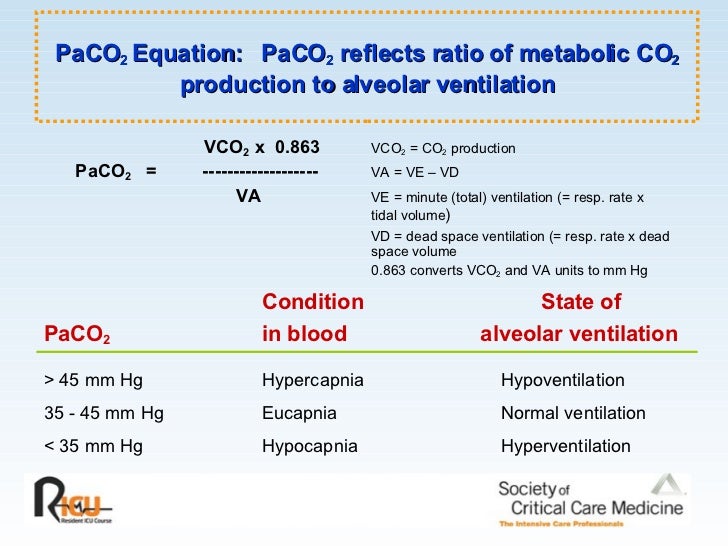 $PaCO_2$ Equation: $PaCO_2$ reflects ratio of metabolic $CO_2$ production to alveolar ventilation

$PaCO_2 = \frac{VCO_2 \times 0.863}{VA}$

$VCO_2$ = $CO_2$ production
VA = VE – VD
VE = minute (total) ventilation (= resp. rate x tidal volume)
VD = dead space ventilation (= resp. rate x dead space volume
0.863 converts $VCO_2$ and VA units to mm Hg

| $PaCO_2$ | Condition in blood | State of alveolar ventilation |
|---|---|---|
| > 45 mm Hg | Hypercapnia | Hypoventilation |
| 35 - 45 mm Hg | Eucapnia | Normal ventilation |
| < 35 mm Hg | Hypocapnia | Hyperventilation |

RICU
Resident ICU Course

Society of Critical Care Medicine
The Intensive Care Professionals